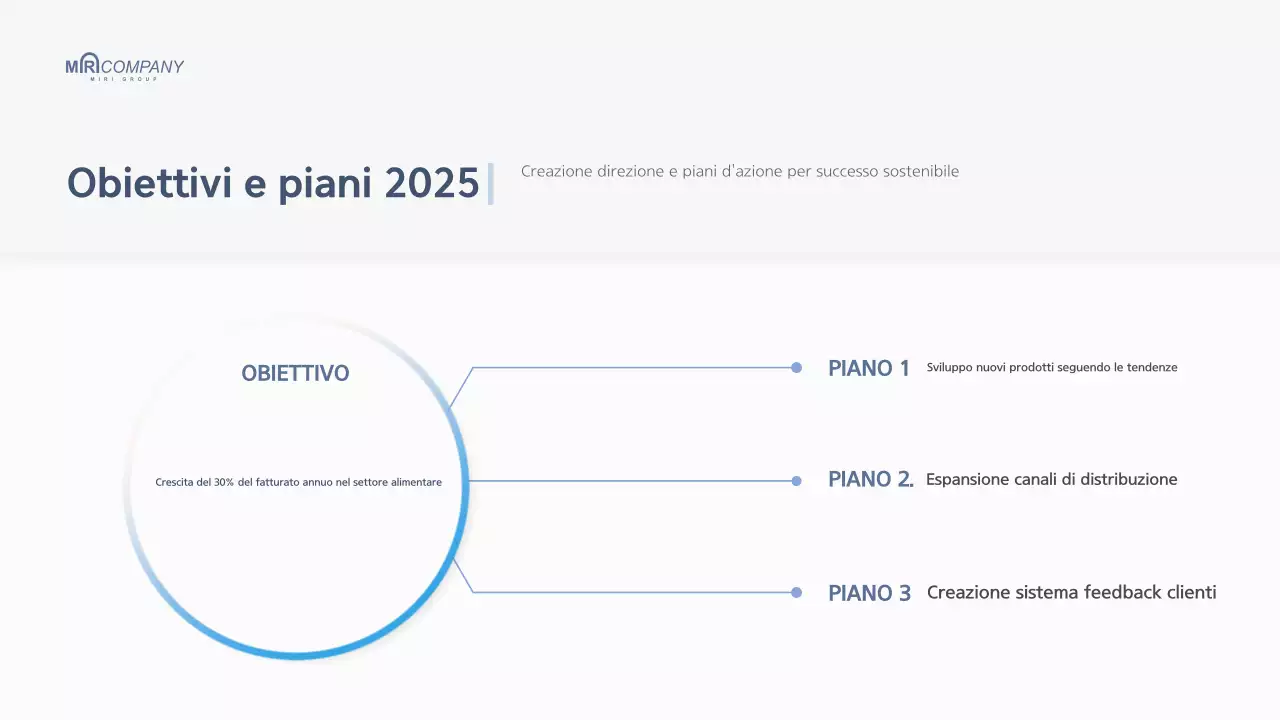 MIRI COMPANY
MIRI GROUP

Obiettivi e piani 2025

Creazione direzione e piani d'azione per successo sostenibile

OBIETTIVO

Crescita del 30% del fatturato annuo nel settore alimentare

PIANO 1 Sviluppo nuovi prodotti seguendo le tendenze

PIANO 2. Espansione canali di distribuzione

PIANO 3 Creazione sistema feedback clienti